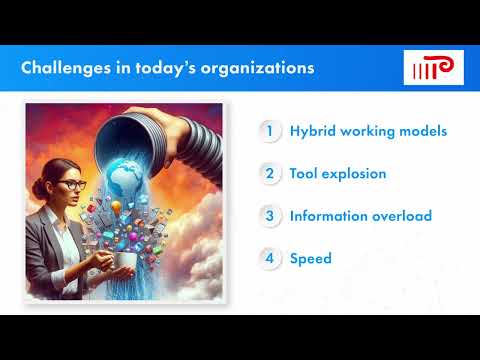 Challenges in today's organizations

1 Hybrid working models

2 Tool explosion

3 Information overload

4 Speed